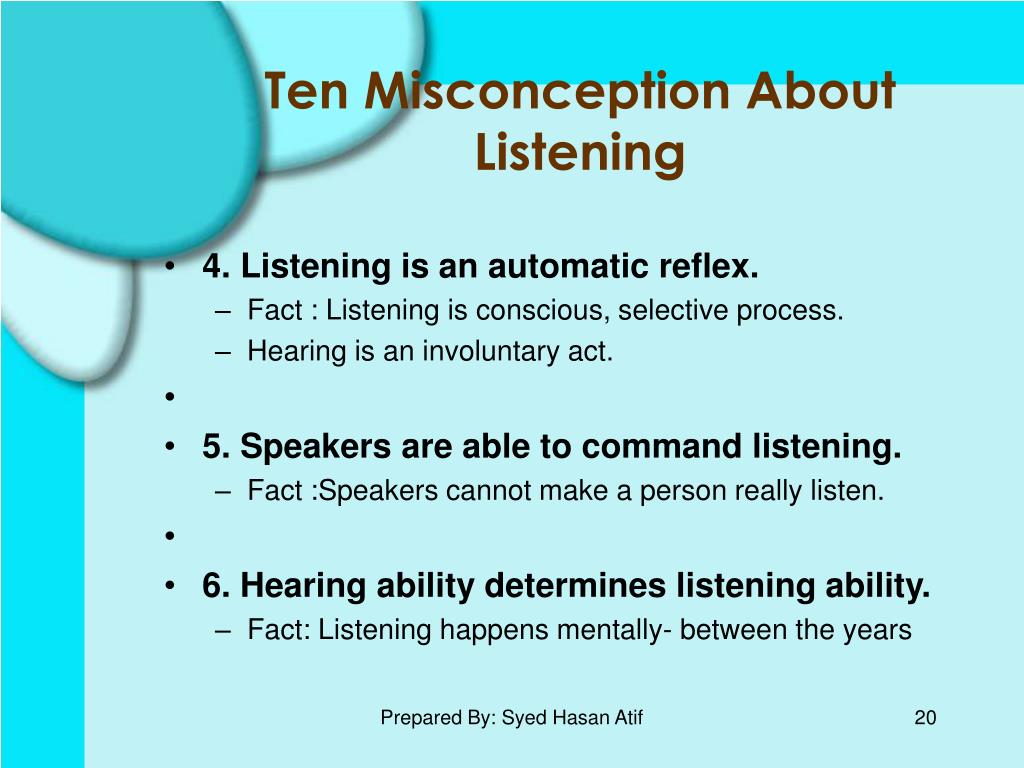 Ten Misconception About Listening

• 4. Listening is an automatic reflex.
– Fact : Listening is conscious, selective process.
– Hearing is an involuntary act.
•
• 5. Speakers are able to command listening.
– Fact :Speakers cannot make a person really listen.
•
• 6. Hearing ability determines listening ability.
– Fact: Listening happens mentally- between the years

Prepared By: Syed Hasan Atif

20